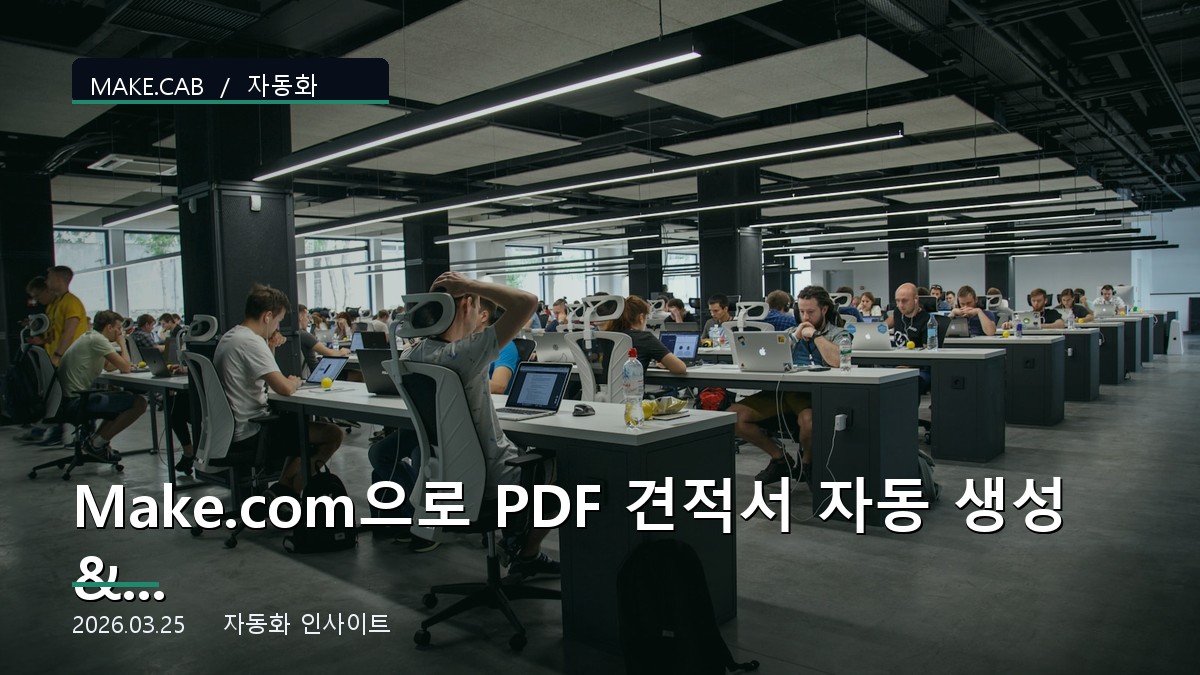 MAKE.CAB / 자동화

Make.com으로 PDF 견적서 자동 생성 &...

2026.03.25 자동화 인사이트